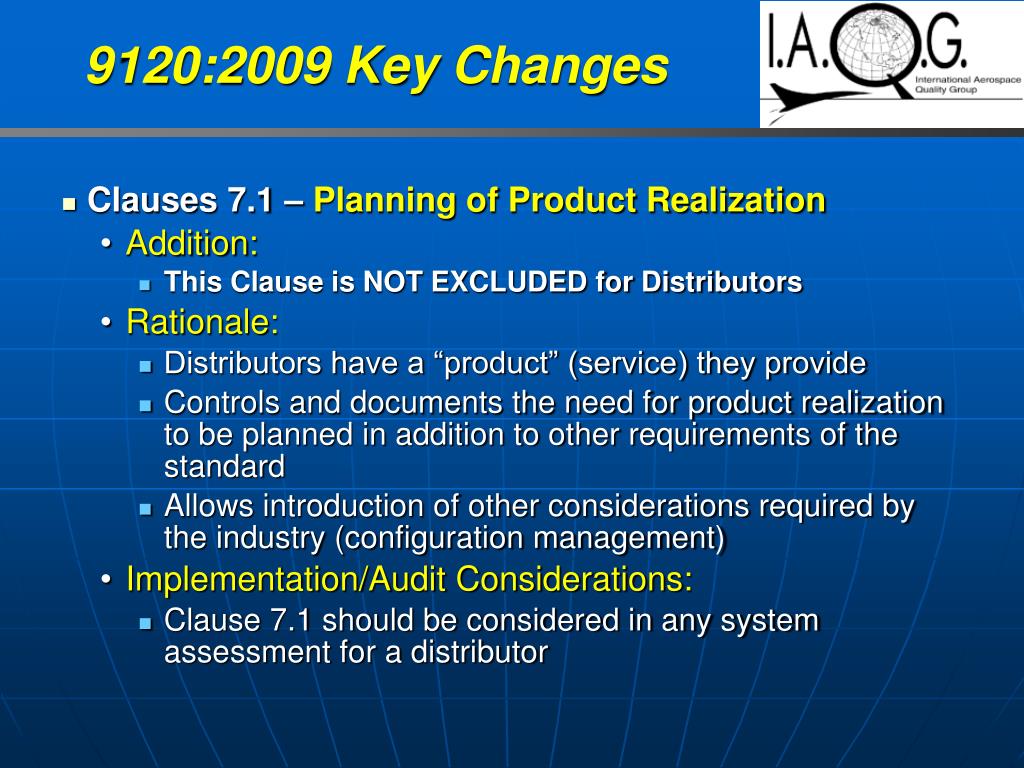 9120:2009 Key Changes

I.A.Q.G.
International Aerospace Quality Group

Clauses 7.1 – Planning of Product Realization
• Addition:
This Clause is NOT EXCLUDED for Distributors
• Rationale:
Distributors have a “product” (service) they provide
Controls and documents the need for product realization to be planned in addition to other requirements of the standard
Allows introduction of other considerations required by the industry (configuration management)
• Implementation/Audit Considerations:
Clause 7.1 should be considered in any system assessment for a distributor